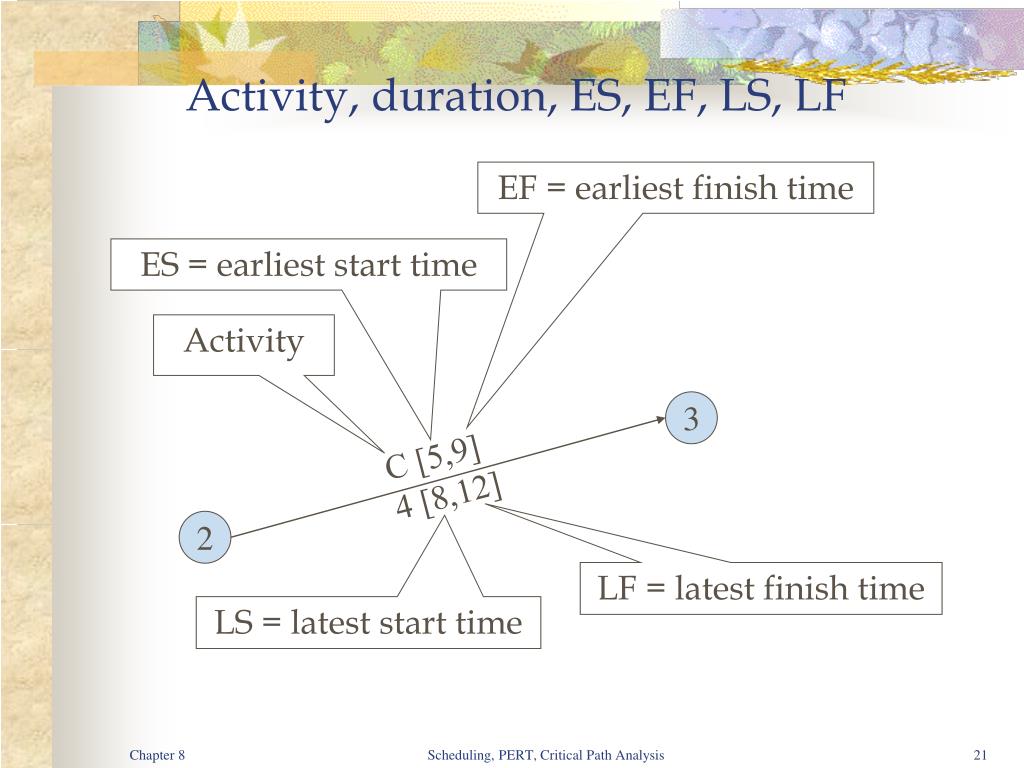 Activity, duration, ES, EF, LS, LF

EF = earliest finish time

ES = earliest start time

Activity

3

C [5,9]
4 [8,12]

2

LF = latest finish time

LS = latest start time

Chapter 8

Scheduling, PERT, Critical Path Analysis

21